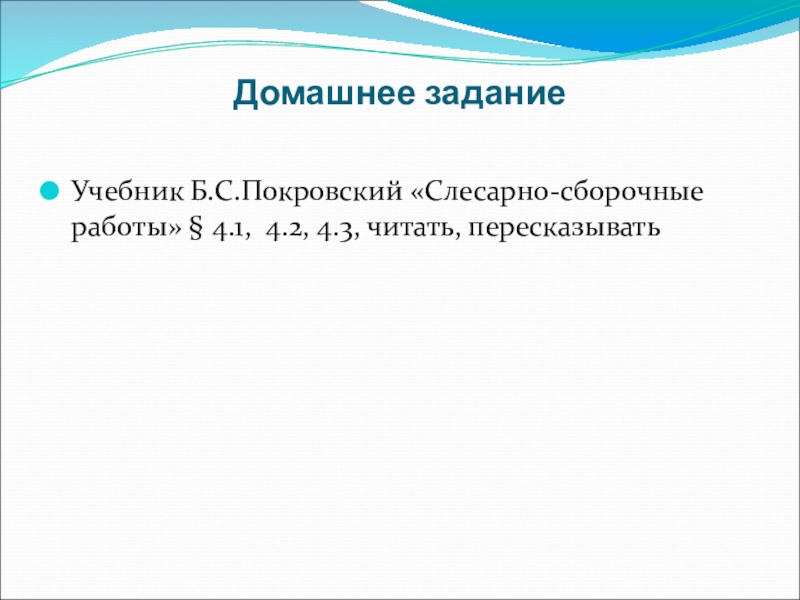 Домашнее задание

Учебник Б.С.Покровский «Слесарно-сборочные работы» § 4.1, 4.2, 4.3, читать, пересказывать